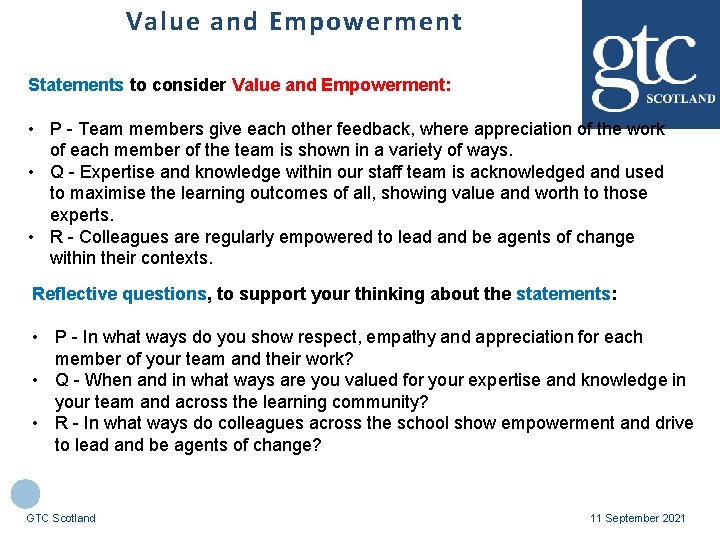 Value and Empowerment

gtc
SCOTLAND

Statements to consider Value and Empowerment:

• P - Team members give each other feedback, where appreciation of the work of each member of the team is shown in a variety of ways.
• Q - Expertise and knowledge within our staff team is acknowledged and used to maximise the learning outcomes of all, showing value and worth to those experts.
• R - Colleagues are regularly empowered to lead and be agents of change within their contexts.

Reflective questions, to support your thinking about the statements:

• P - In what ways do you show respect, empathy and appreciation for each member of your team and their work?
• Q - When and in what ways are you valued for your expertise and knowledge in your team and across the learning community?
• R - In what ways do colleagues across the school show empowerment and drive to lead and be agents of change?

GTC Scotland

11 September 2021